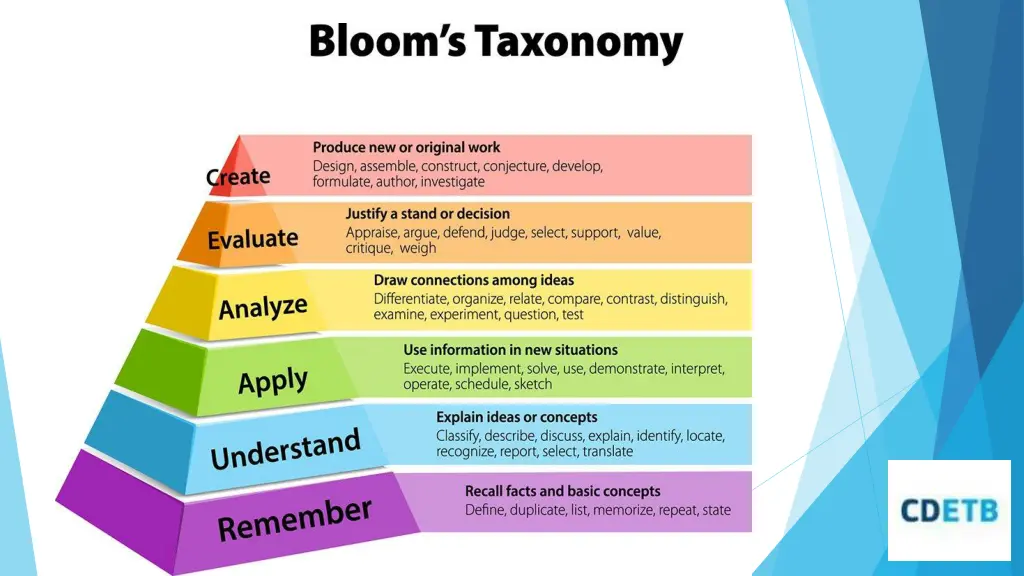 Bloom's Taxonomy

Create
Produce new or original work
Design, assemble, construct, conjecture, develop, formulate, author, investigate

Evaluate
Justify a stand or decision
Appraise, argue, defend, judge, select, support, value, critique, weigh

Analyze
Draw connections among ideas
Differentiate, organize, relate, compare, contrast, distinguish, examine, experiment, question, test

Apply
Use information in new situations
Execute, implement, solve, use, demonstrate, interpret, operate, schedule, sketch

Understand
Explain ideas or concepts
Classify, describe, discuss, explain, identify, locate, recognize, report, select, translate

Remember
Recall facts and basic concepts
Define, duplicate, list, memorize, repeat, state

CDETB